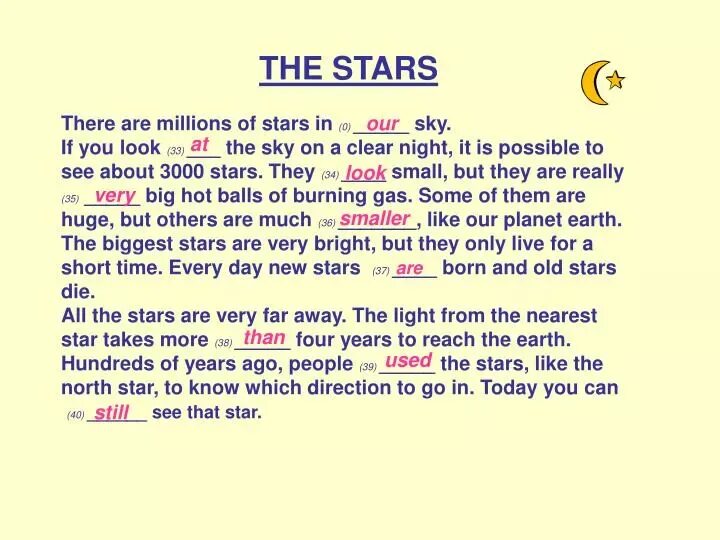 THE STARS

There are millions of stars in (0) our sky.
If you look (33) at the sky on a clear night, it is possible to see about 3000 stars. They (34) look small, but they are really (35) very big hot balls of burning gas. Some of them are huge, but others are much (36) smaller, like our planet earth. The biggest stars are very bright, but they only live for a short time. Every day new stars (37) are born and old stars die.
All the stars are very far away. The light from the nearest star takes more (38) than four years to reach the earth. Hundreds of years ago, people (39) used the stars, like the north star, to know which direction to go in. Today you can (40) still see that star.